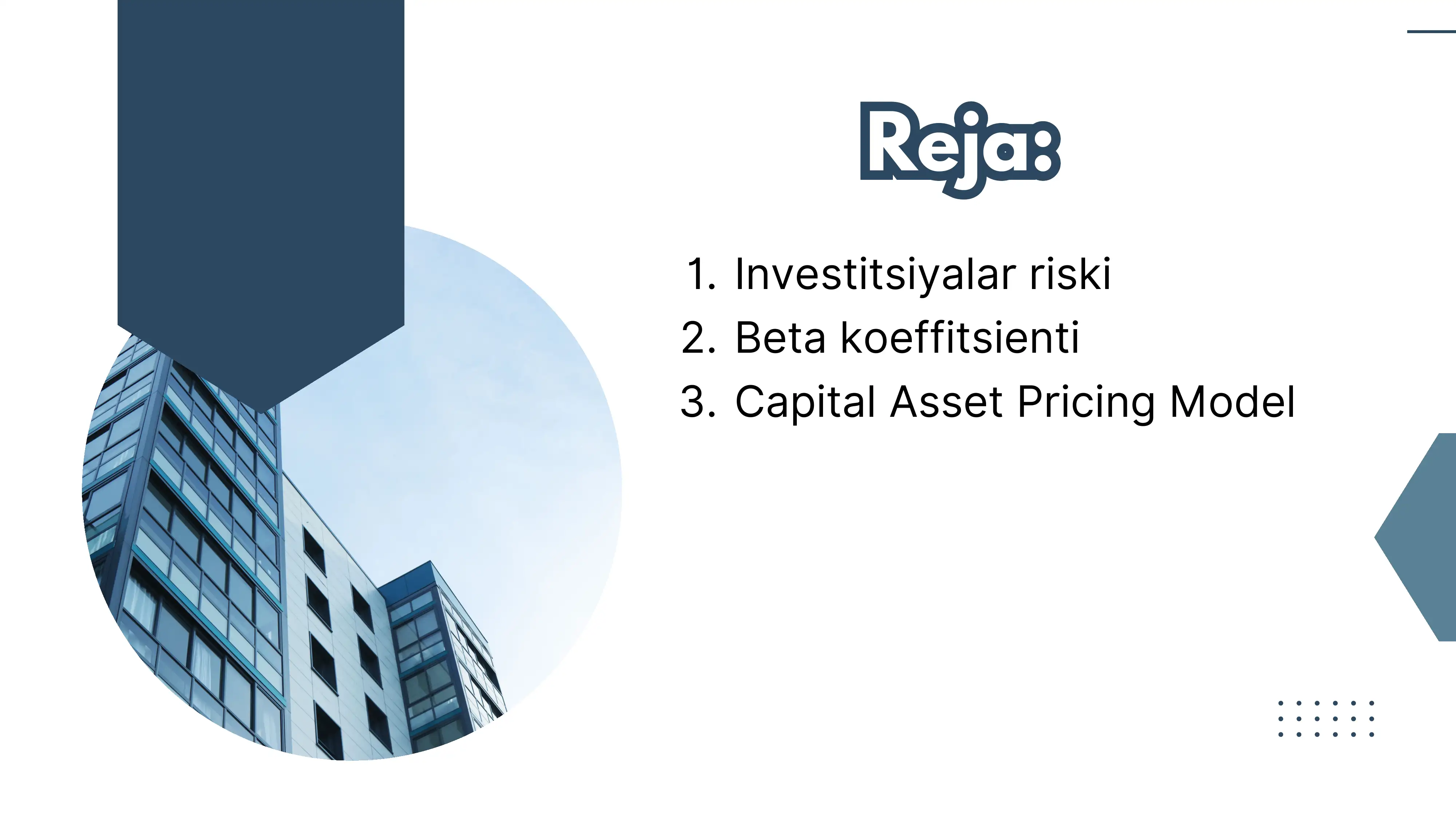 Reja:

1. Investitsiyalar riski
2. Beta koeffitsienti
3. Capital Asset Pricing Model